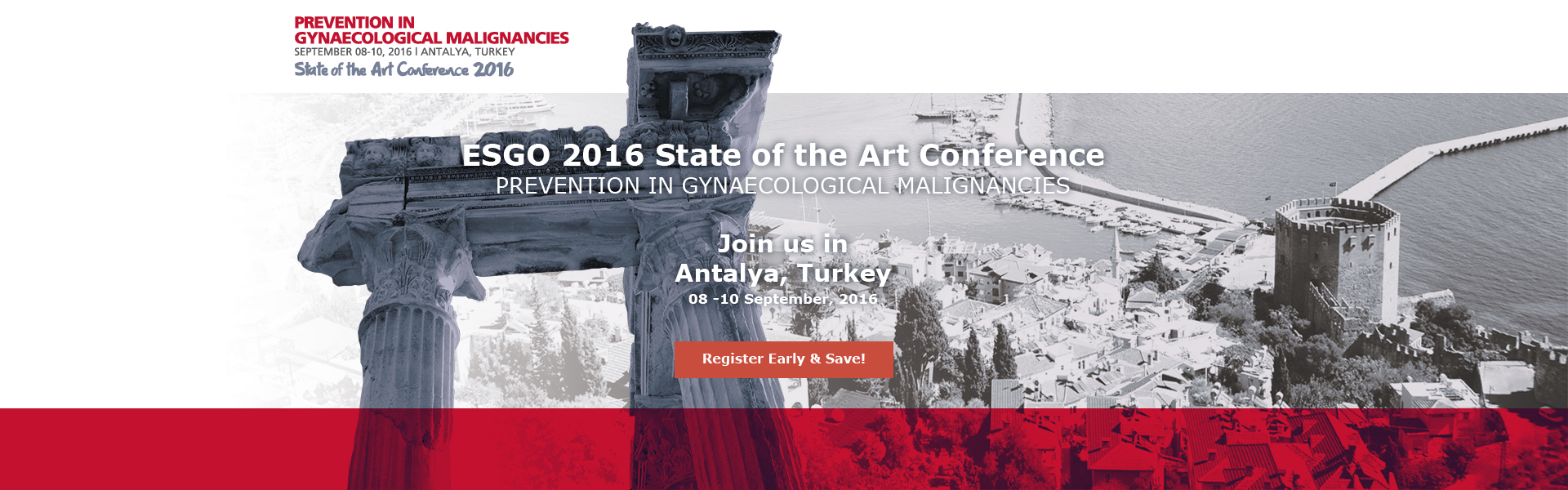 PREVENTION IN
GYNAECOLOGICAL MALIGNANCIES
SEPTEMBER 08-10, 2016 I ANTALYA, TURKEY
State of the Art Conference 2016

ESGO 2016 State of the Art Conference
PREVENTION IN GYNAECOLOGICAL MALIGNANCIES

Join us in
Antalya, Turkey
08 -10 September, 2016

Register Early & Save!